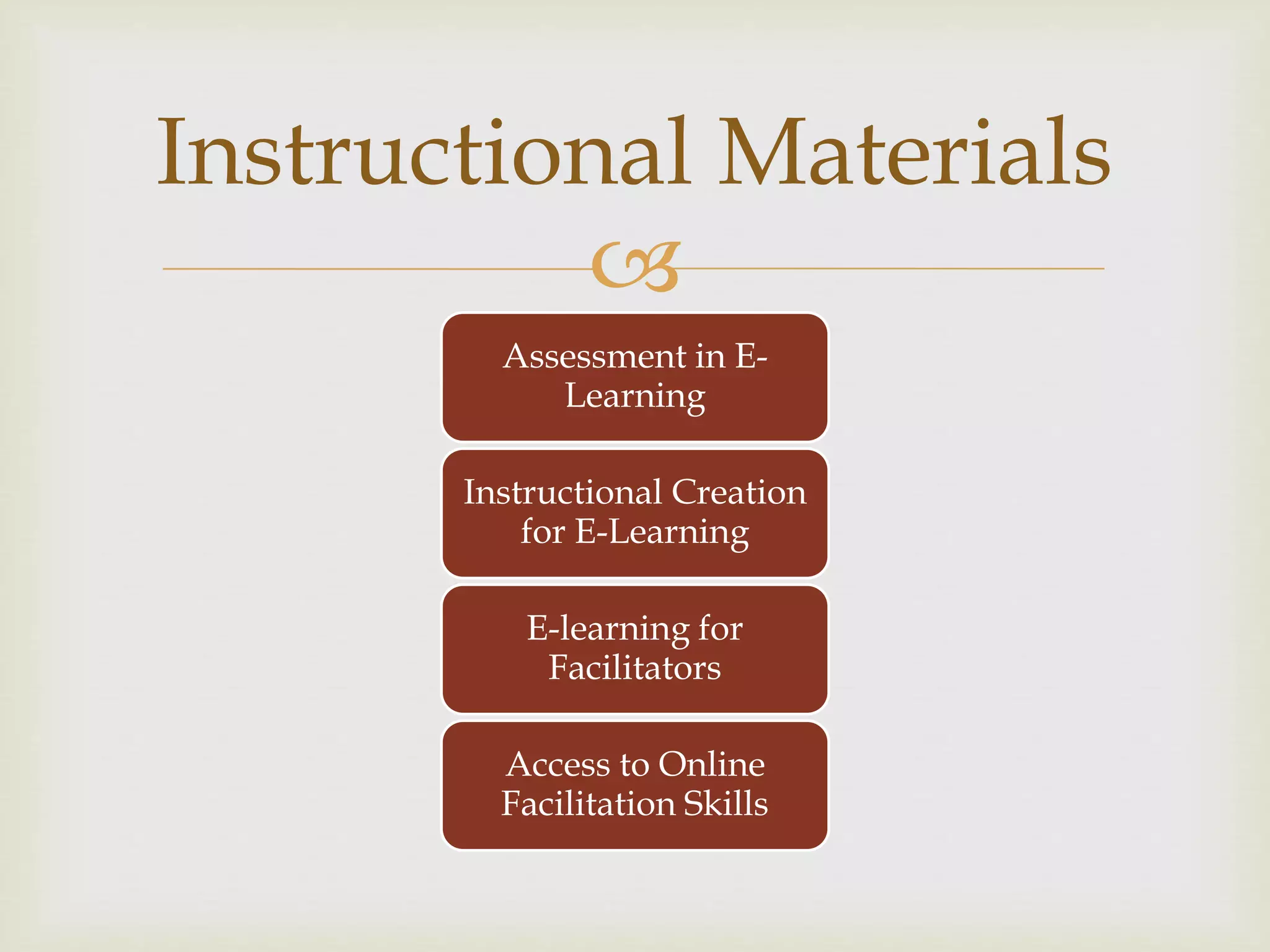 Instructional Materials

Assessment in E-Learning

Instructional Creation for E-Learning

E-learning for Facilitators

Access to Online Facilitation Skills